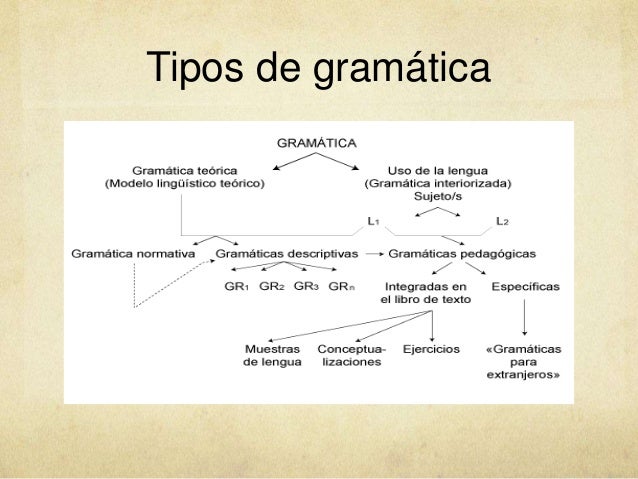 Tipos de gramática

GRAMÁTICA

Gramática teórica (Modelo lingüístico teórico)

Uso de la lengua (Gramática interiorizada) Sujeto/s

$L_1$

$L_2$

Gramática normativa

Gramáticas descriptivas

Gramáticas pedagógicas

$GR_1$ $GR_2$ $GR_3$ $GR_n$

Integradas en el libro de texto

Específicas

Muestras de lengua

Conceptualizaciones

Ejercicios

«Gramáticas para extranjeros»